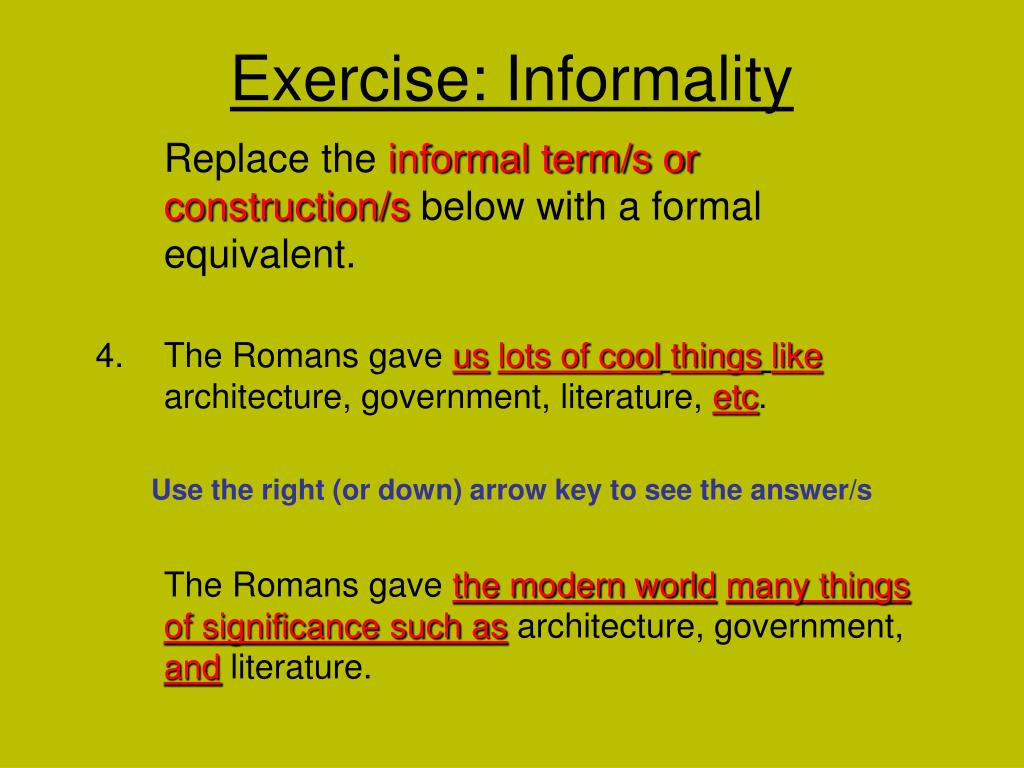 Exercise: Informality

Replace the informal term/s or construction/s below with a formal equivalent.

4. The Romans gave us lots of cool things like architecture, government, literature, etc.

Use the right (or down) arrow key to see the answer/s

The Romans gave the modern world many things of significance such as architecture, government, and literature.